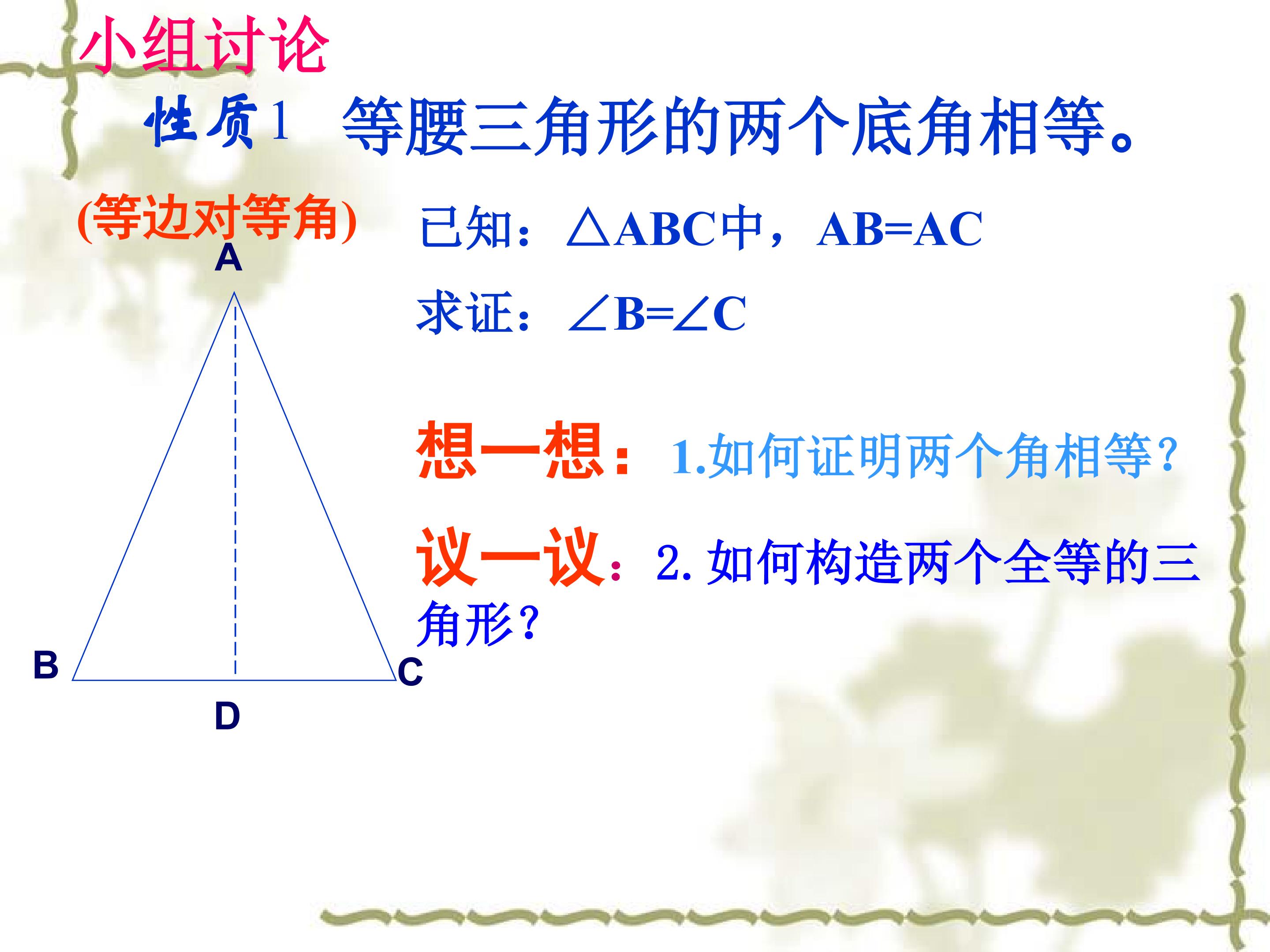 小组讨论

性质1 等腰三角形的两个底角相等。

(等边对等角)

已知：$\triangle ABC$中，$AB=AC$

求证：$\angle B=\angle C$

想一想：1.如何证明两个角相等?

议一议：2. 如何构造两个全等的三角形?

A

B

C

D